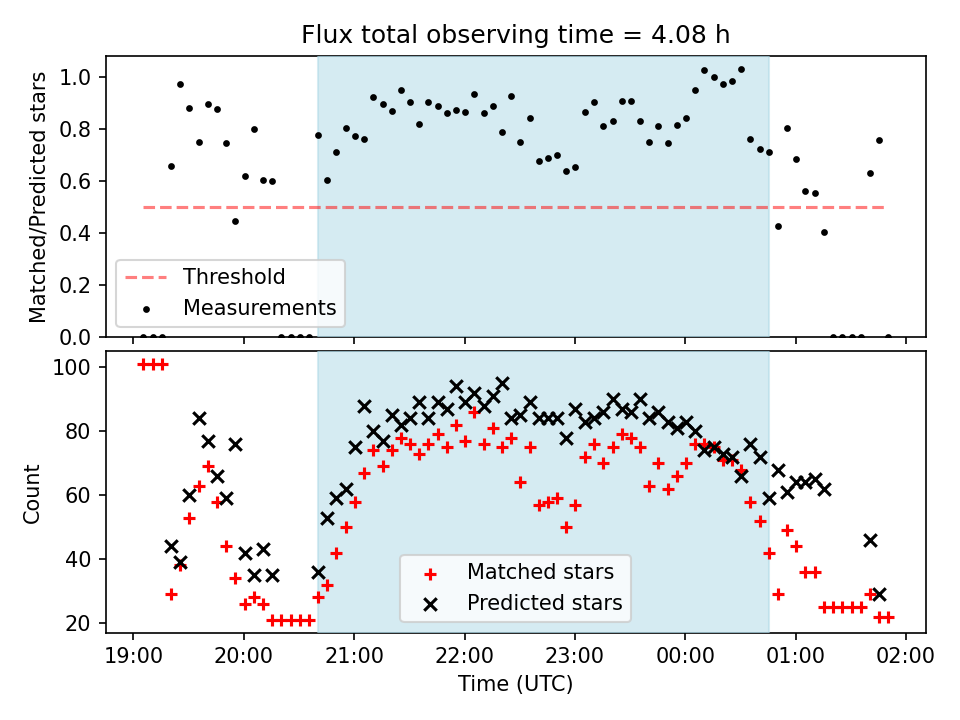 Flux total observing time = 4.08 h

Matched/Predicted stars

1.0
0.8
0.6
0.4
0.2
0.0

Threshold
Measurements

Count

100
80
60
40
20

Matched stars
Predicted stars

19:00
20:00
21:00
22:00
23:00
00:00
01:00
02:00

Time (UTC)